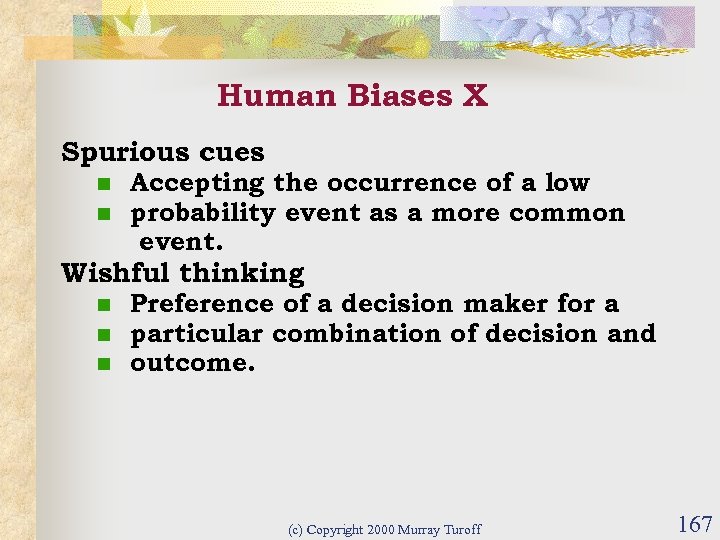 Human Biases X

Spurious cues

- Accepting the occurrence of a low
- probability event as a more common event.

Wishful thinking

- Preference of a decision maker for a
- particular combination of decision and
- outcome.

(c) Copyright 2000 Murray Turoff

167